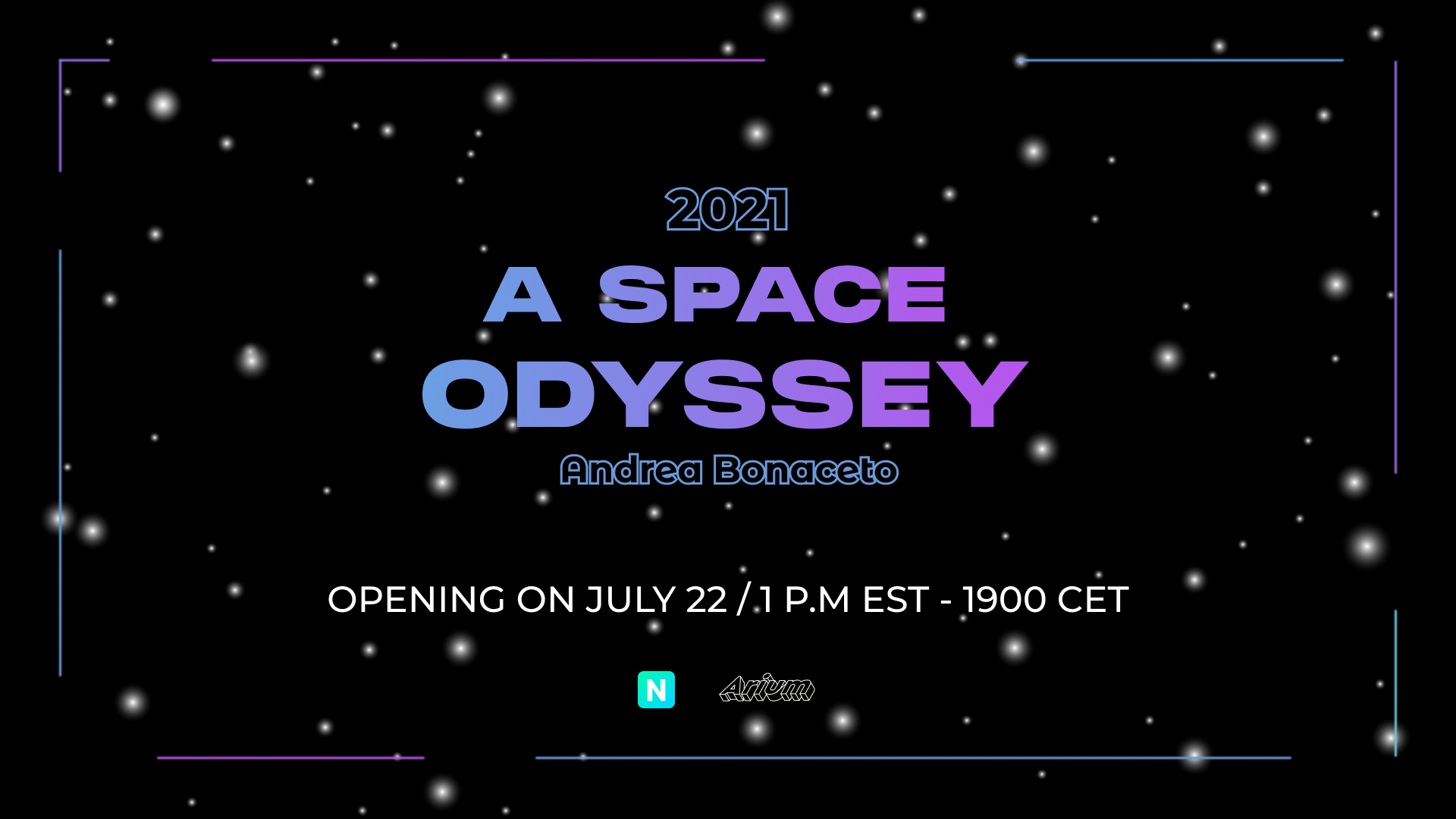 2021

A SPACE ODYSSEY

Andrea Bonaceto

OPENING ON JULY 22 / 1 P.M EST - 1900 CET

N

Arium